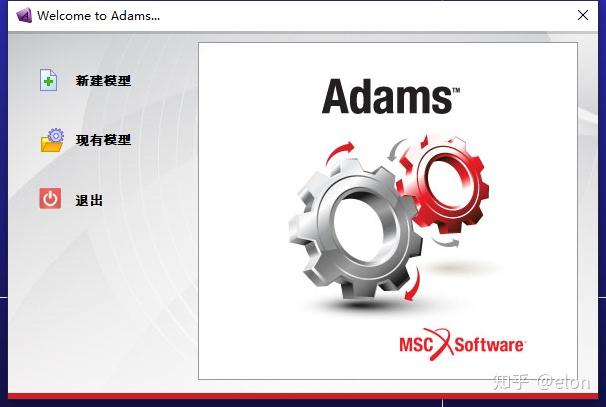 Welcome to Adams...

新建模型

现有模型

退出

Adams™

MSC Software

知乎 @eton